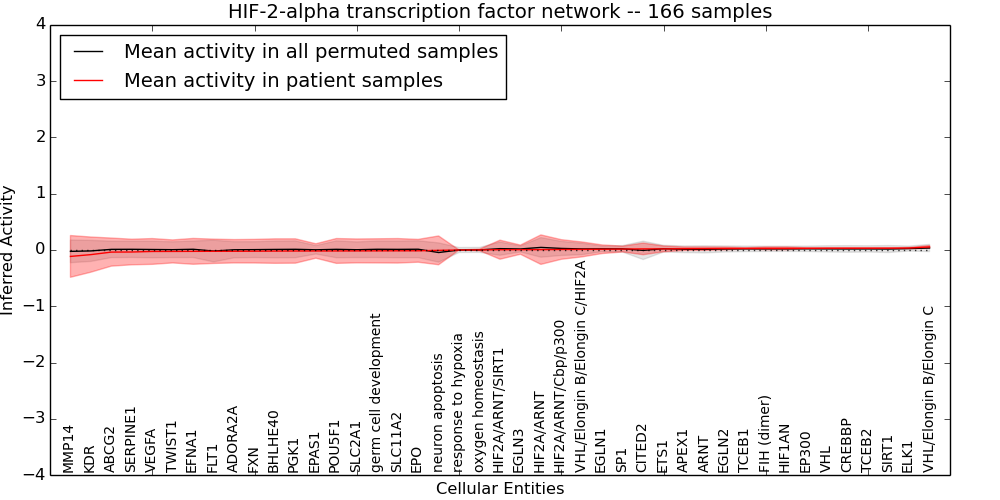 HIF-2-alpha transcription factor network -- 166 samples

Mean activity in all permuted samples
Mean activity in patient samples

Inferred Activity

4
3
2
1
0
−1
−2
−3
−4

MMP14
KDR
ABCG2
SERPINE1
VEGFA
TWIST1
EFNA1
FLT1
ADORA2A
FXN
BHLHE40
PGK1
EPAS1
POU5F1
SLC2A1
germ cell development
SLC11A2
EPO
neuron apoptosis
response to hypoxia
oxygen homeostasis
HIF2A/ARNT/SIRT1
EGLN3
HIF2A/ARNT
HIF2A/ARNT/Cbp/p300
VHL/Elongin B/Elongin C/HIF2A
EGLN1
SP1
CITED2
ETS1
APEX1
ARNT
EGLN2
TCEB1
FIH (dimer)
HIF1AN
EP300
VHL
CREBBP
TCEB2
SIRT1
ELK1
VHL/Elongin B/Elongin C

Cellular Entities